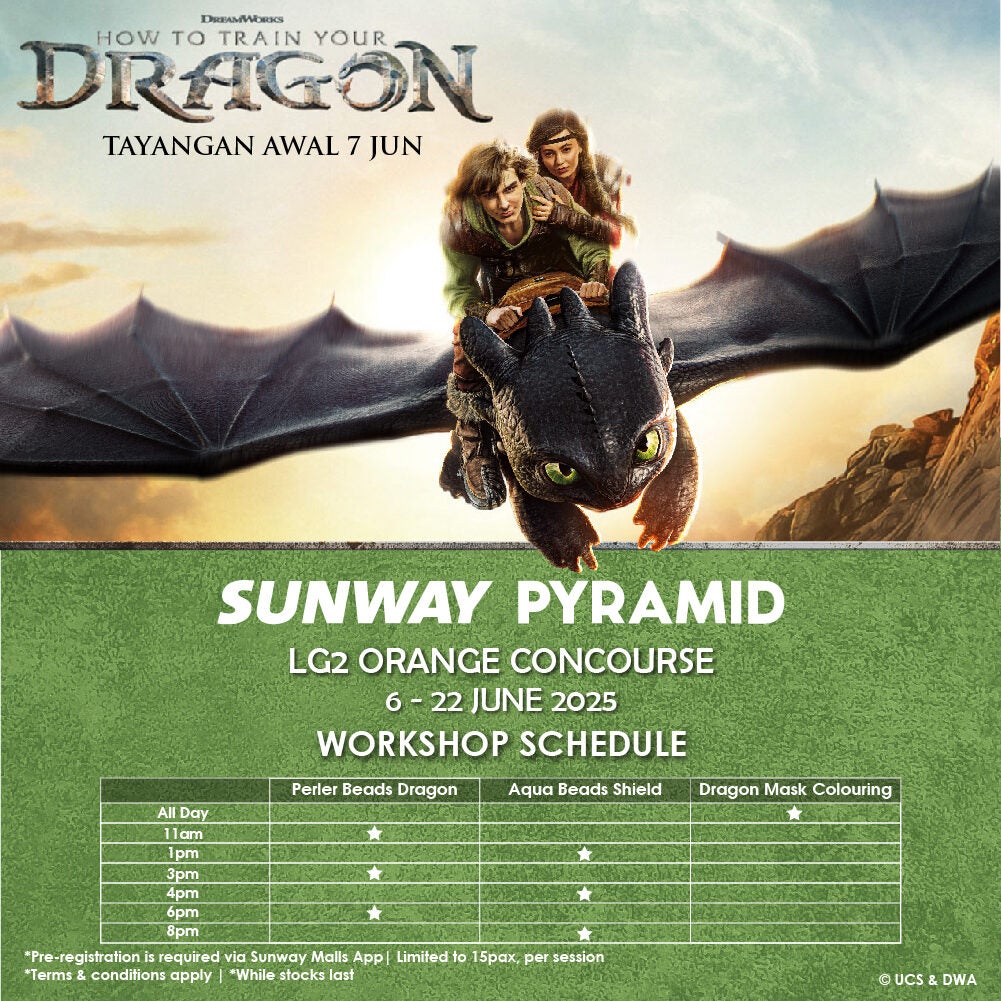 DREAMWORKS
HOW TO TRAIN YOUR
DRAGON
TAYANGAN AWAL 7 JUN

SUNWAY PYRAMID
LG2 ORANGE CONCOURSE
6 - 22 JUNE 2025
WORKSHOP SCHEDULE

| | Perler Beads Dragon | Aqua Beads Shield | Dragon Mask Colouring |
|---|---|---|---|
| All Day | | | ★ |
| 11am | ★ | | |
| 1pm | | ★ | |
| 3pm | ★ | | |
| 4pm | | ★ | |
| 6pm | ★ | | |
| 8pm | | ★ | |

*Pre-registration is required via Sunway Malls App| Limited to 15pax, per session
*Terms & conditions apply | *While stocks last

© UCS & DWA